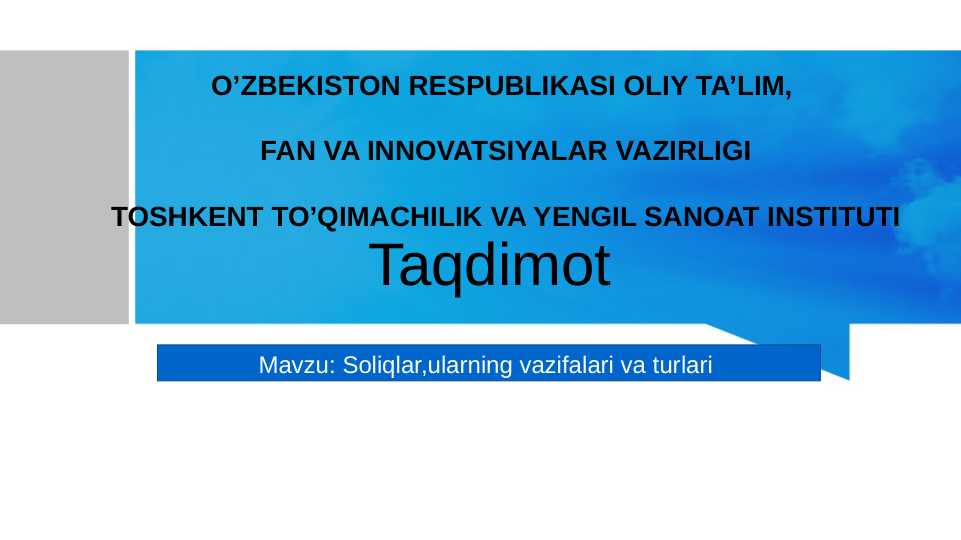 O’ZBEKISTON RESPUBLIKASI OLIY TA’LIM,

FAN VA INNOVATSIYALAR VAZIRLIGI

TOSHKENT TO’QIMACHILIK VA YENGIL SANOAT INSTITUTI

Taqdimot

Mavzu: Soliqlar,ularning vazifalari va turlari